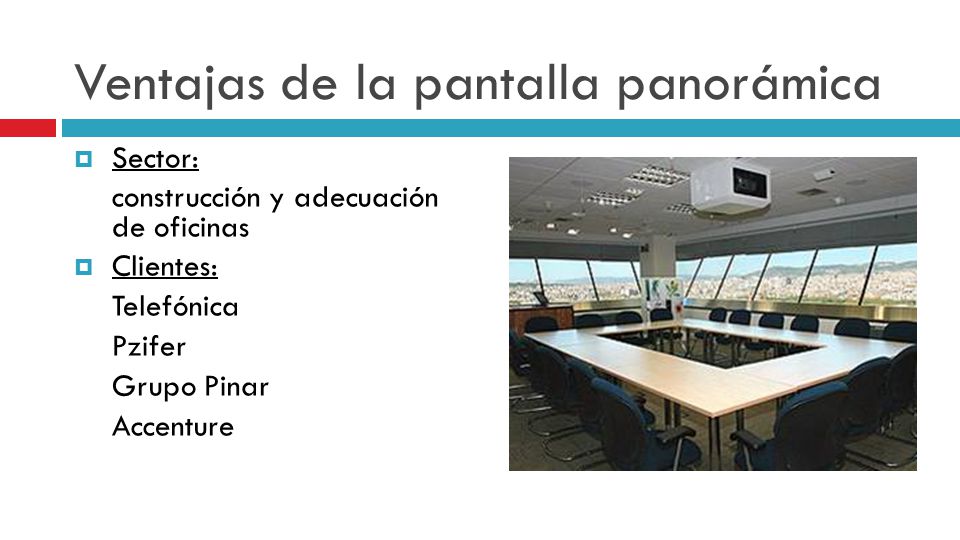 Ventajas de la pantalla panorámica

Sector:

construcción y adecuación de oficinas

Clientes:

Telefónica

Pzifer

Grupo Pinar

Accenture